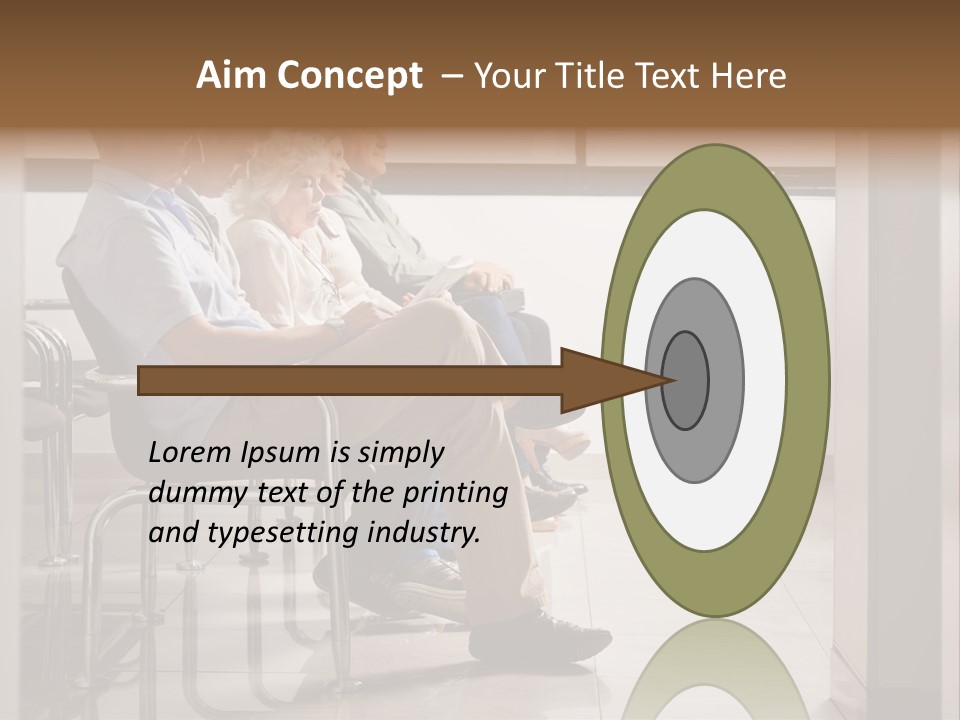 Aim Concept – Your Title Text Here

Lorem Ipsum is simply dummy text of the printing and typesetting industry.